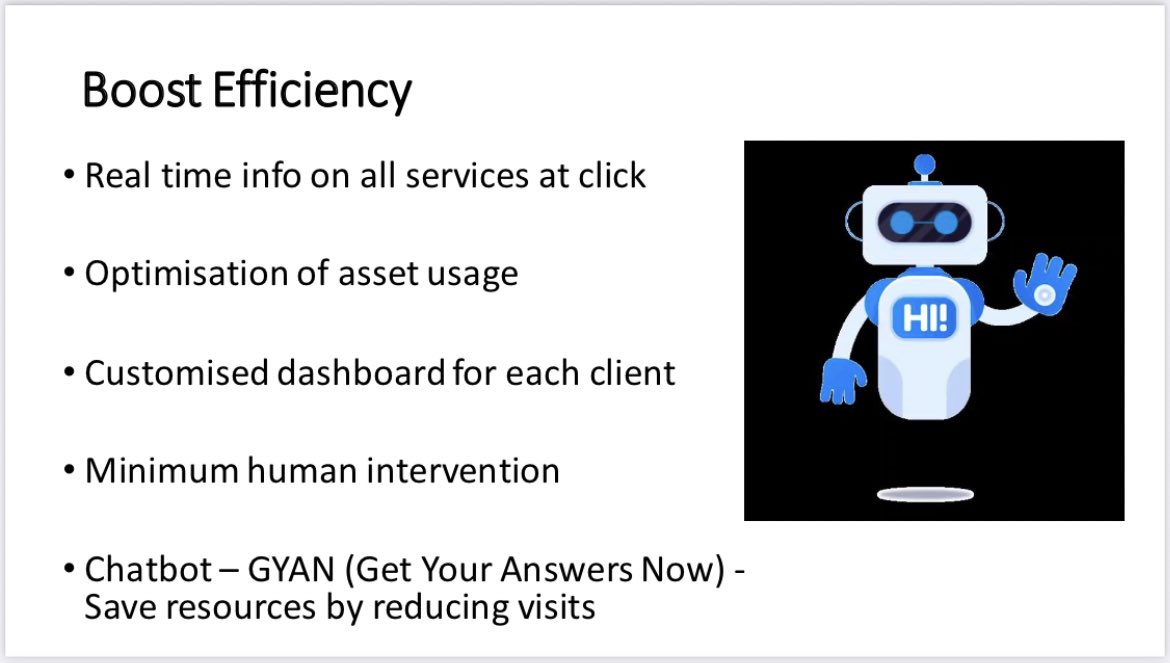 Boost Efficiency

• Real time info on all services at click

• Optimisation of asset usage

• Customised dashboard for each client

• Minimum human intervention

• Chatbot – GYAN (Get Your Answers Now) - Save resources by reducing visits

HI!